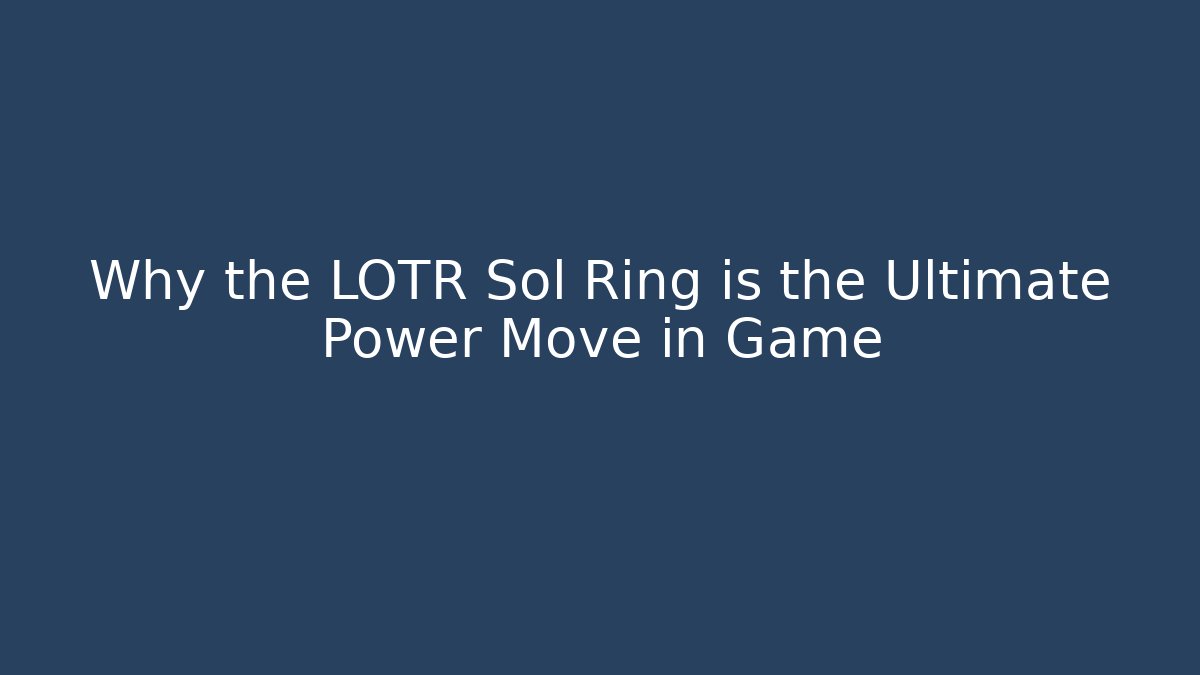 Why the LOTR Sol Ring is the Ultimate Power Move in Game